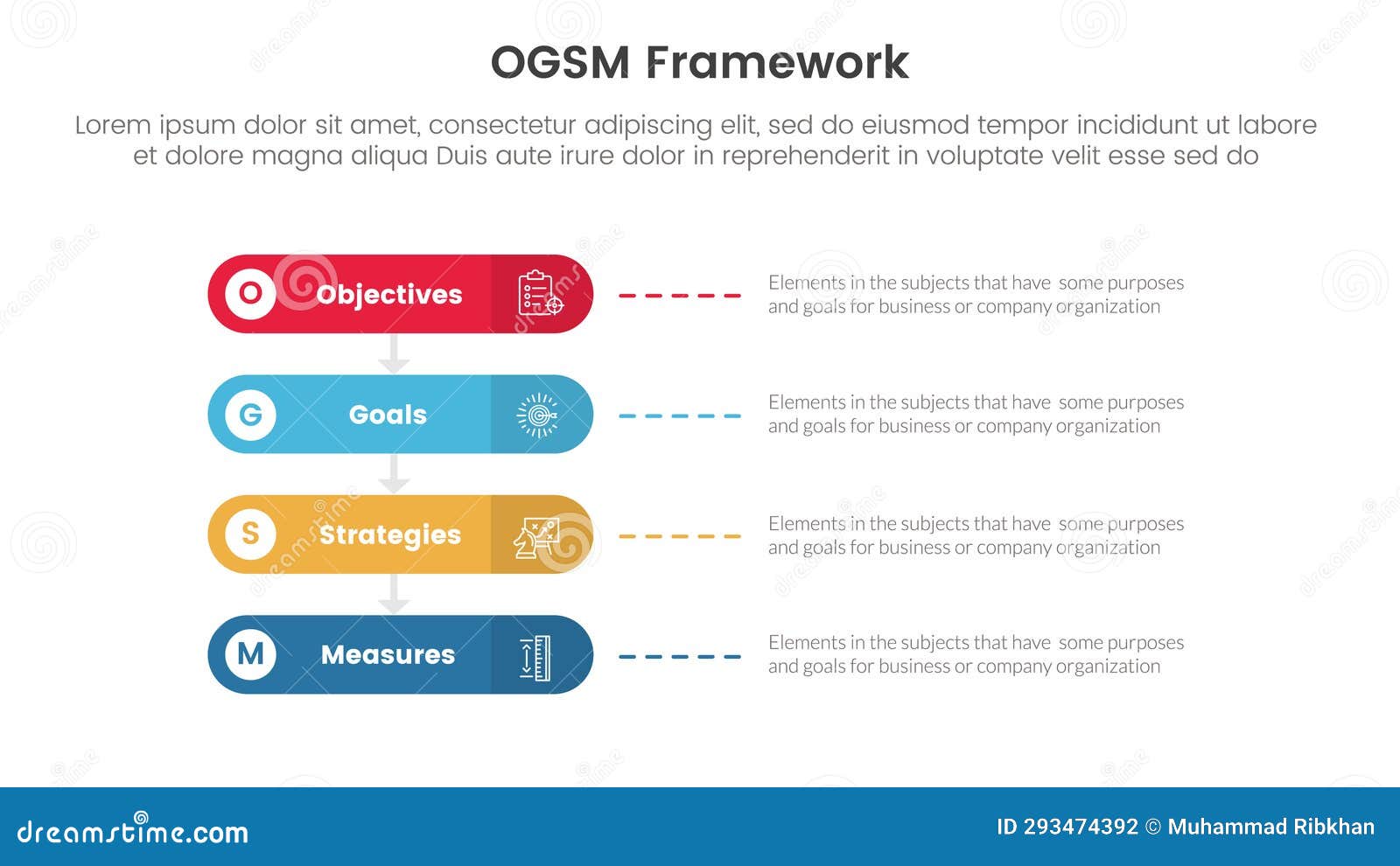 OGSM Framework

Lorem ipsum dolor sit amet, consectetur adipiscing elit, sed do eiusmod tempor incididunt ut labore et dolore magna aliqua Duis aute irure dolor in reprehenderit in voluptate velit esse sed do

O Objectives

Elements in the subjects that have some purposes and goals for business or company organization

G Goals

Elements in the subjects that have some purposes and goals for business or company organization

S Strategies

Elements in the subjects that have some purposes and goals for business or company organization

M Measures

Elements in the subjects that have some purposes and goals for business or company organization

dreamstime.com

ID 293474392 © Muhammad Ribkhan